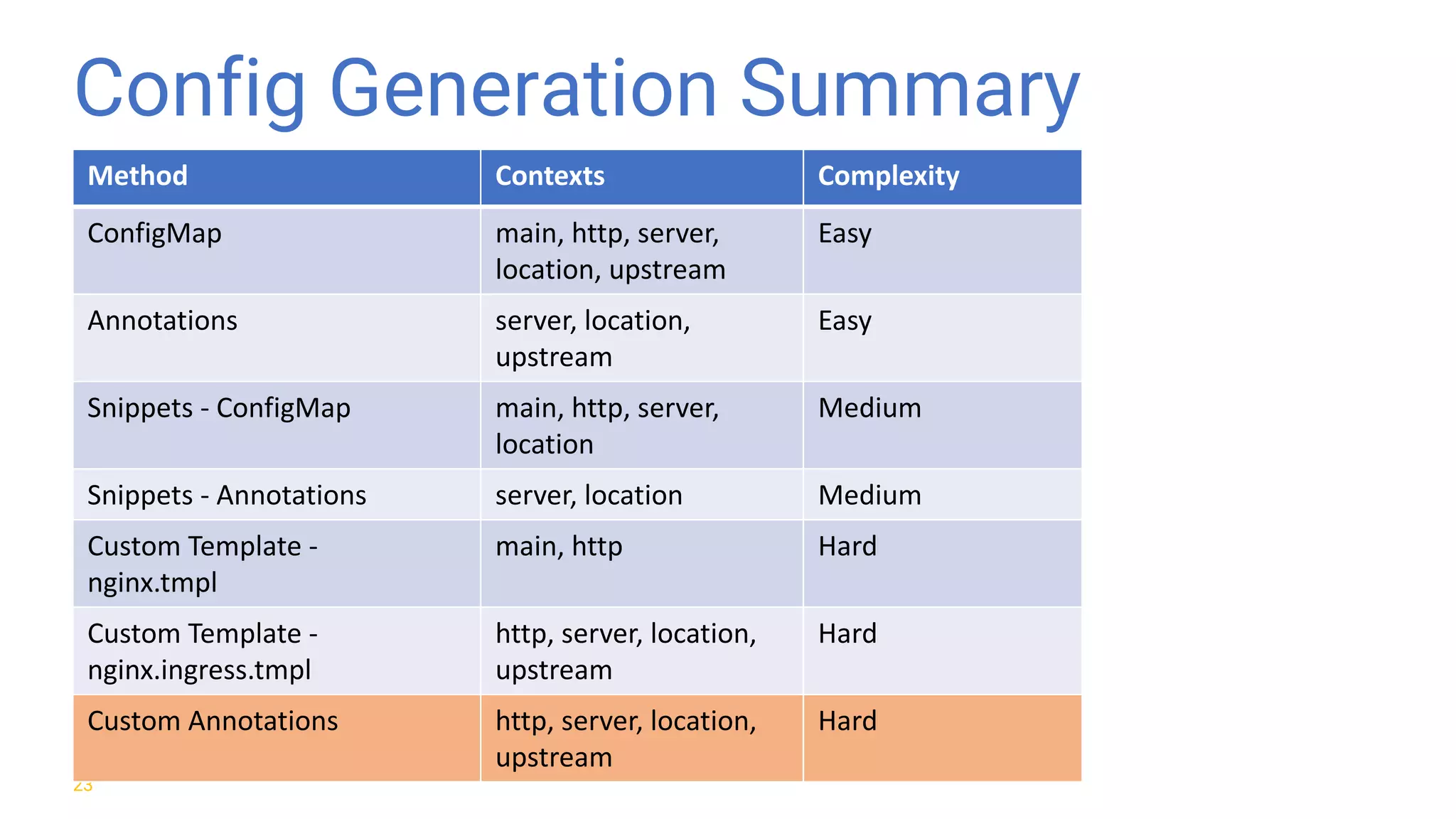 Config Generation Summary

| Method | Contexts | Complexity |
|---|---|---|
| ConfigMap | main, http, server, location, upstream | Easy |
| Annotations | server, location, upstream | Easy |
| Snippets - ConfigMap | main, http, server, location | Medium |
| Snippets - Annotations | server, location | Medium |
| Custom Template - nginx.tmpl | main, http | Hard |
| Custom Template - nginx.ingress.tmpl | http, server, location, upstream | Hard |
| Custom Annotations | http, server, location, upstream | Hard |

23